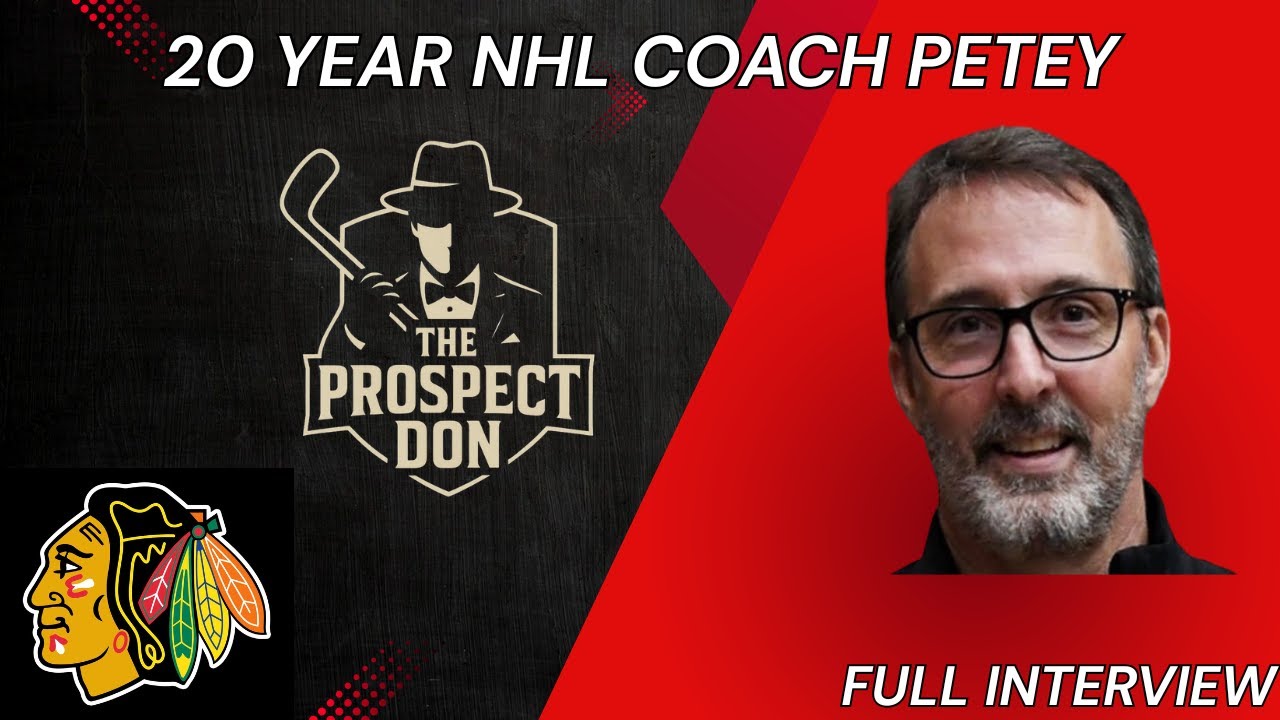 20 YEAR NHL COACH PETEY

THE PROSPECT DON

FULL INTERVIEW